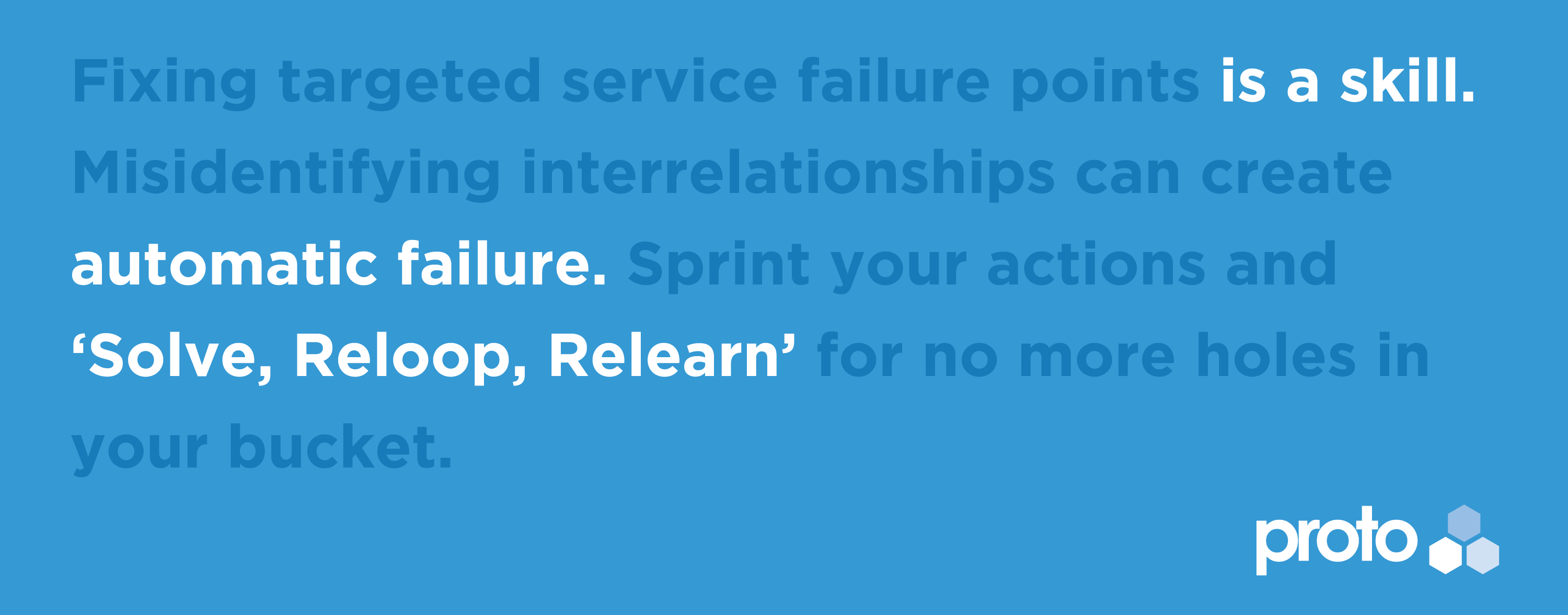 Fixing targeted service failure points is a skill. Misidentifying interrelationships can create automatic failure. Sprint your actions and ‘Solve, Reloop, Relearn’ for no more holes in your bucket.

proto